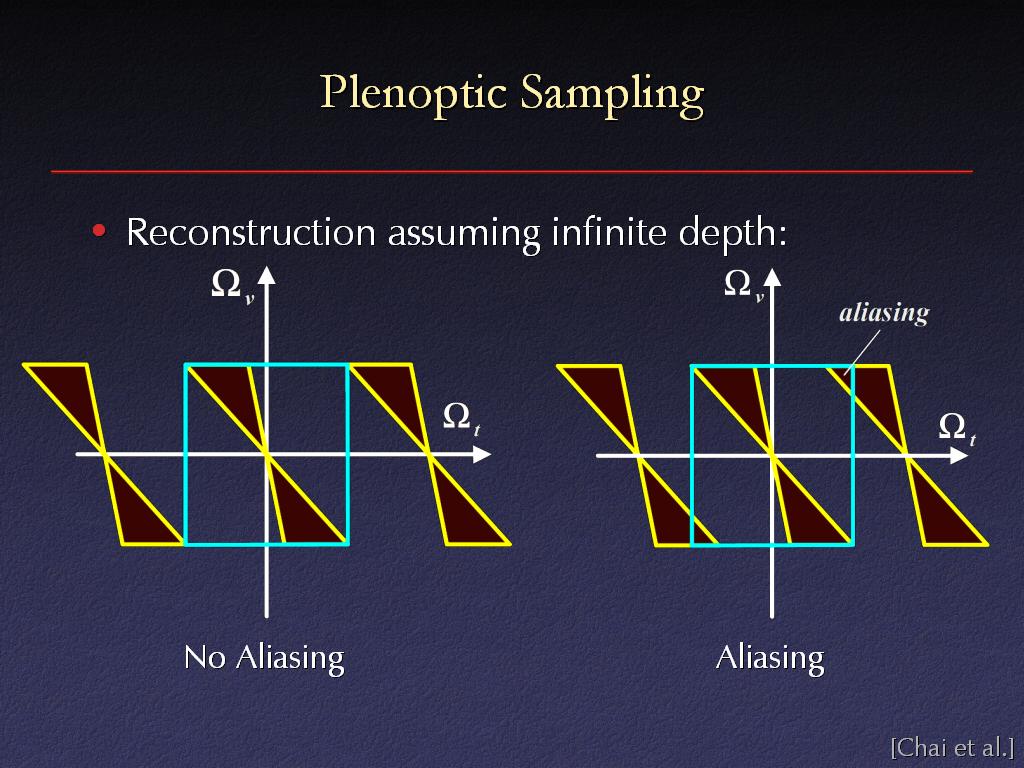 Plenoptic Sampling

• Reconstruction assuming infinite depth:

$\Omega_v$

$\Omega_t$

No Aliasing

$\Omega_v$

aliasing

$\Omega_t$

Aliasing

[Chai et al.]